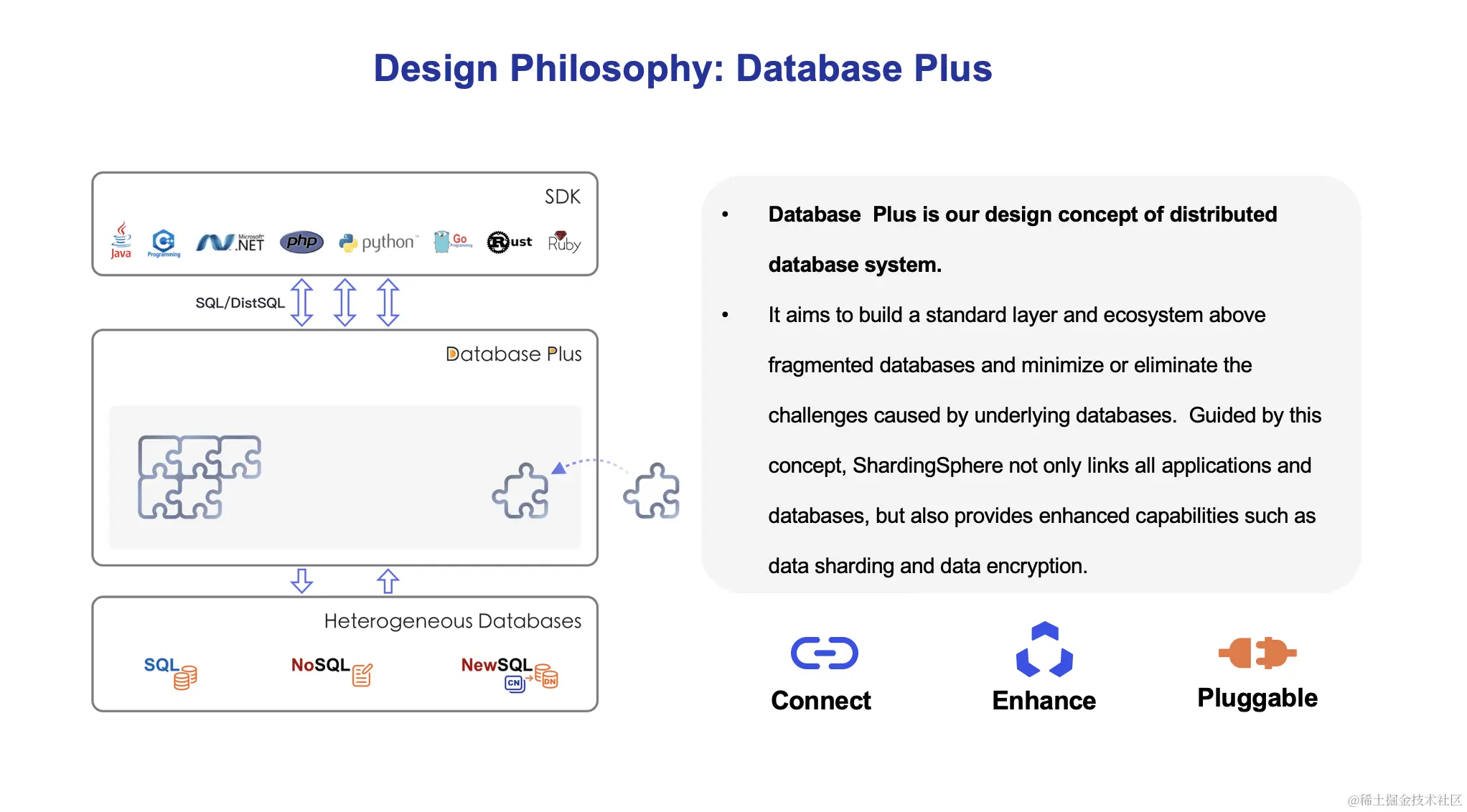 Design Philosophy: Database Plus

SDK

Java C Programming Microsoft .NET php python Go Programming Rust Ruby

SQL/DistSQL

Database Plus

Heterogeneous Databases

SQL NoSQL NewSQL CN DN

• Database Plus is our design concept of distributed database system.

• It aims to build a standard layer and ecosystem above fragmented databases and minimize or eliminate the challenges caused by underlying databases. Guided by this concept, ShardingSphere not only links all applications and databases, but also provides enhanced capabilities such as data sharding and data encryption.

Connect

Enhance

Pluggable

@稀土掘金技术社区